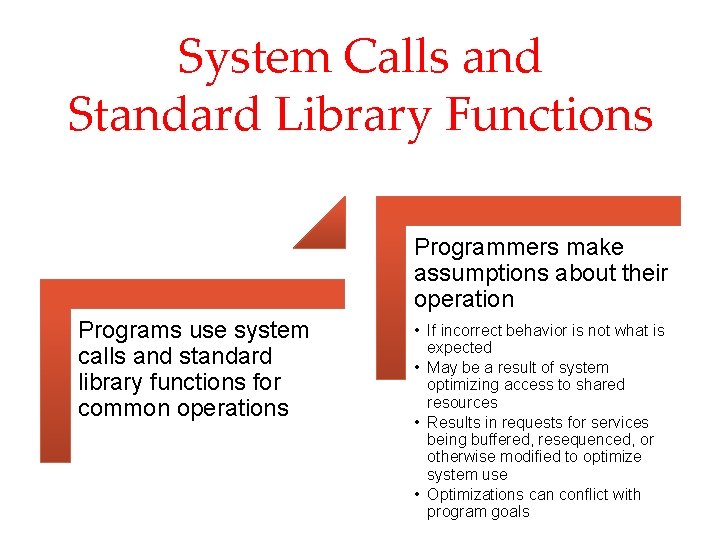 System Calls and
Standard Library Functions

Programs use system calls and standard library functions for common operations

Programmers make assumptions about their operation

• If incorrect behavior is not what is expected
• May be a result of system optimizing access to shared resources
• Results in requests for services being buffered, resequenced, or otherwise modified to optimize system use
• Optimizations can conflict with program goals